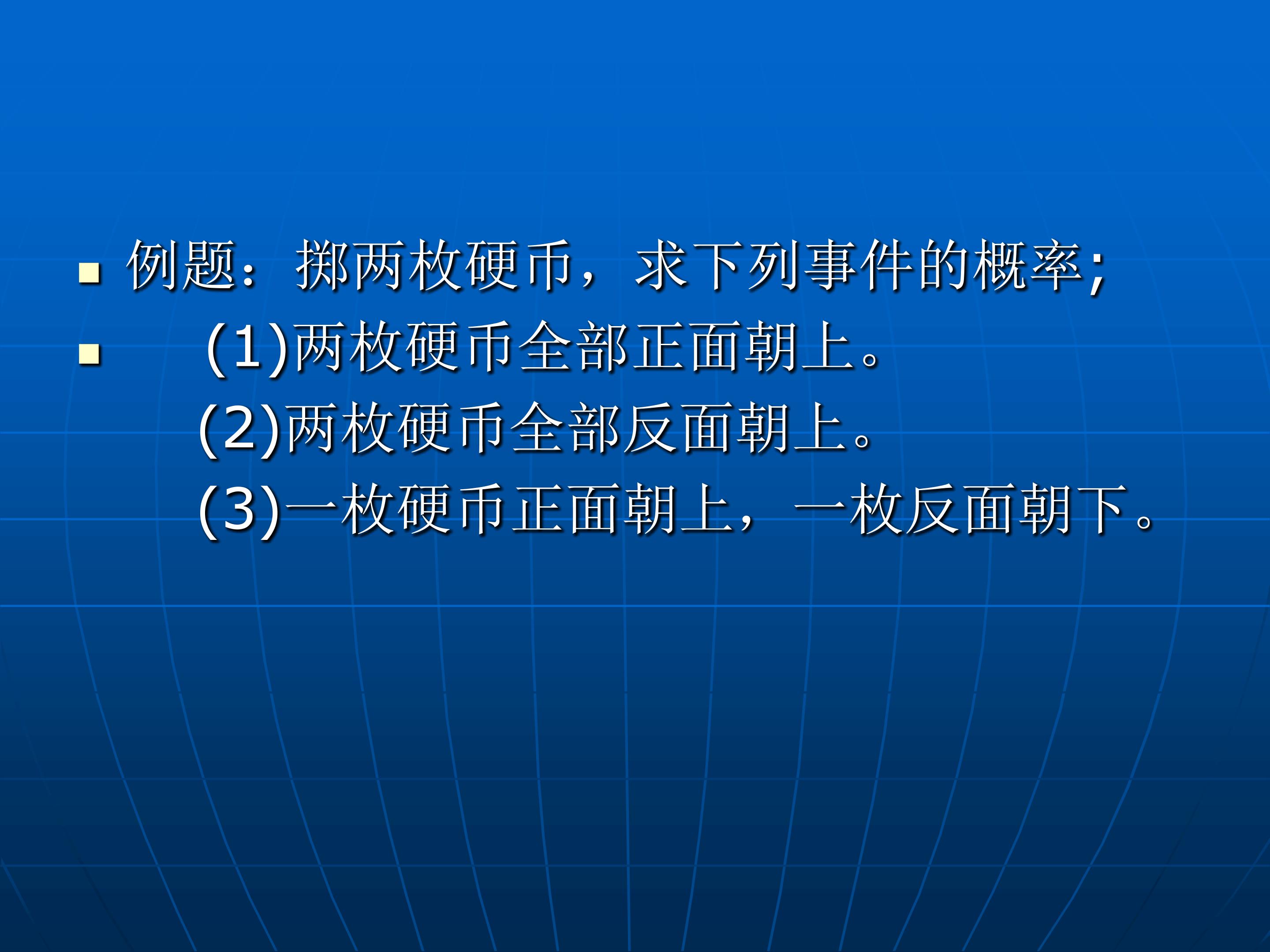 例题：掷两枚硬币，求下列事件的概率;

(1)两枚硬币全部正面朝上。

(2)两枚硬币全部反面朝上。

(3)一枚硬币正面朝上，一枚反面朝下。